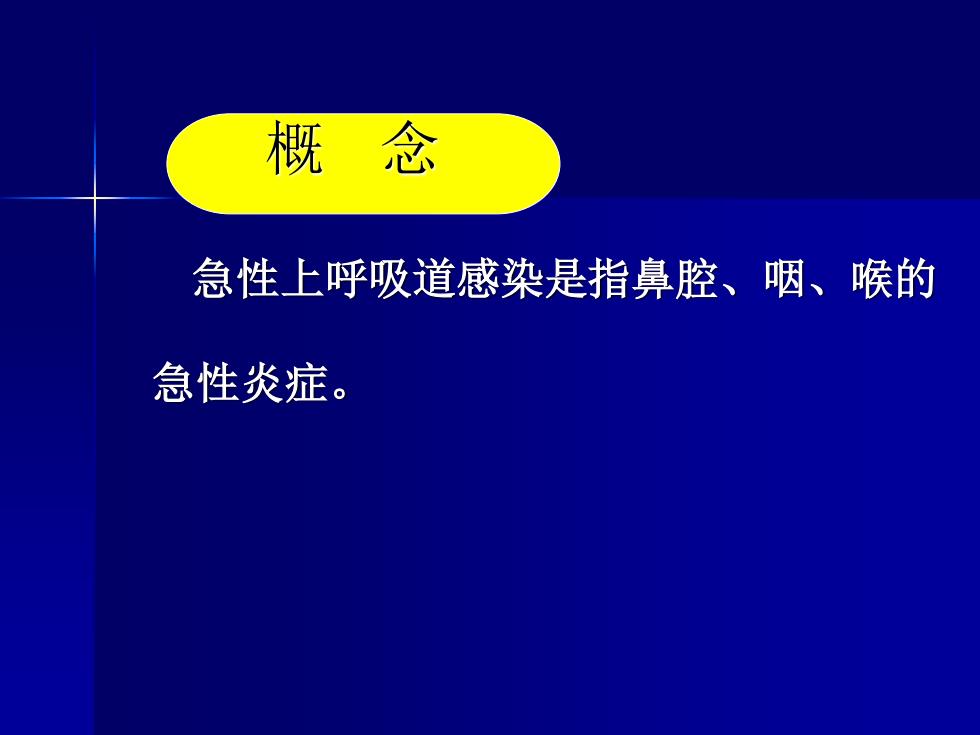 概　念

急性上呼吸道感染是指鼻腔、咽、喉的急性炎症。